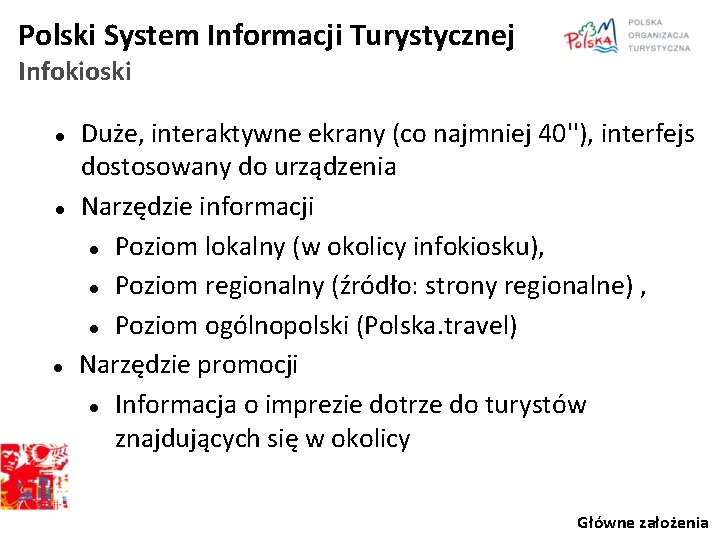 Polski System Informacji Turystycznej
Infokioski

Polska
POLSKA
ORGANIZACJA
TURYSTYCZNA

- Duże, interaktywne ekrany (co najmniej 40"), interfejs dostosowany do urządzenia
- Narzędzie informacji
  - Poziom lokalny (w okolicy infokiosku),
  - Poziom regionalny (źródło: strony regionalne) ,
  - Poziom ogólnopolski (Polska.travel)
- Narzędzie promocji
  - Informacja o imprezie dotrze do turystów znajdujących się w okolicy

Główne założenia